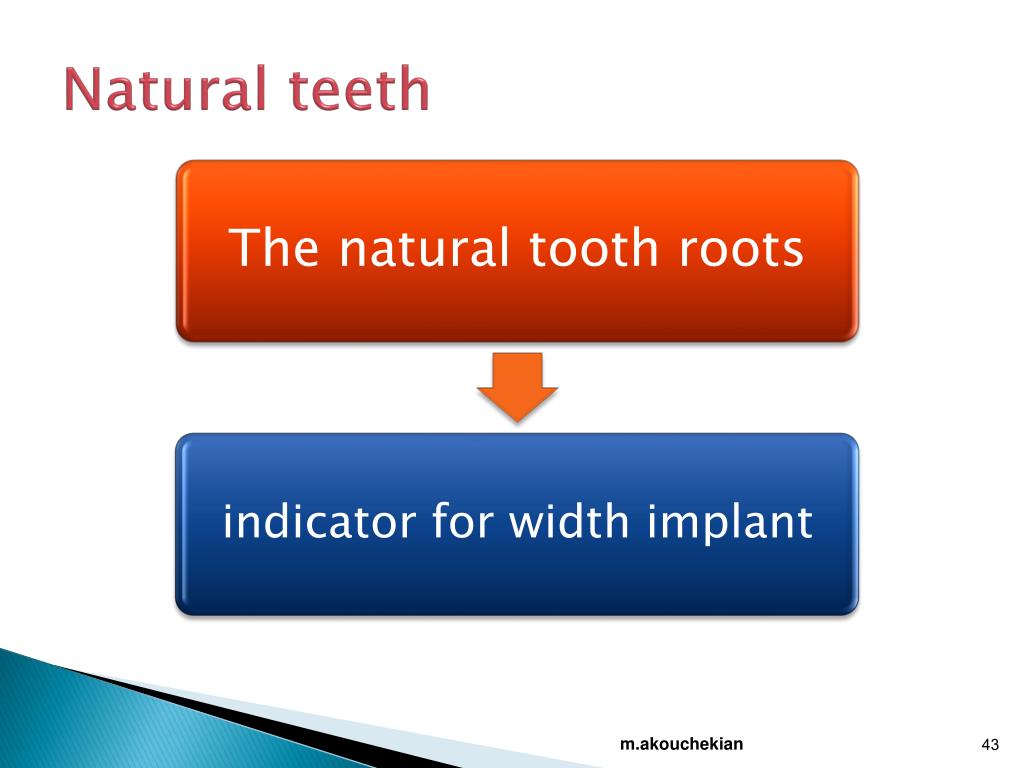 Natural teeth

The natural tooth roots

indicator for width implant

m.akouchekian

43